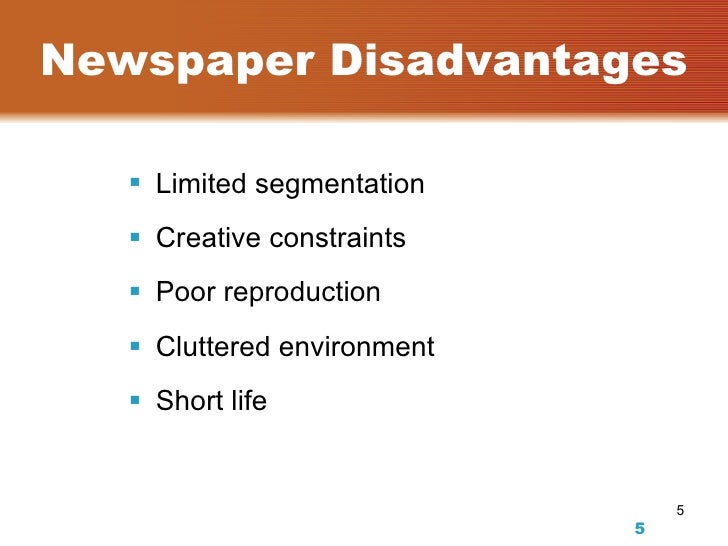 Newspaper Disadvantages

- Limited segmentation
- Creative constraints
- Poor reproduction
- Cluttered environment
- Short life

5

5